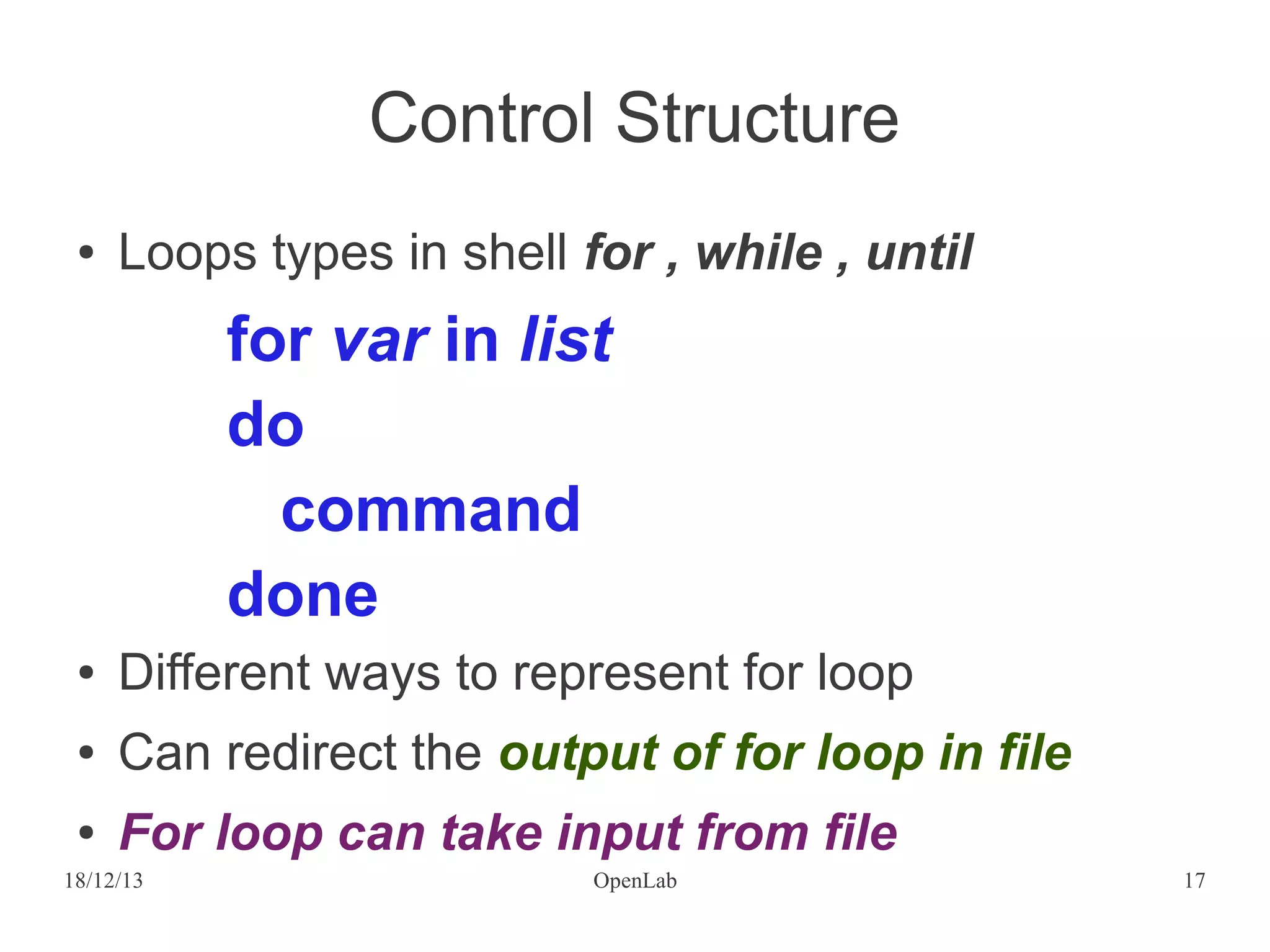 Control Structure

• Loops types in shell for , while , until

for var in list

do

command

done

• Different ways to represent for loop

• Can redirect the output of for loop in file

• For loop can take input from file

18/12/13 OpenLab 17